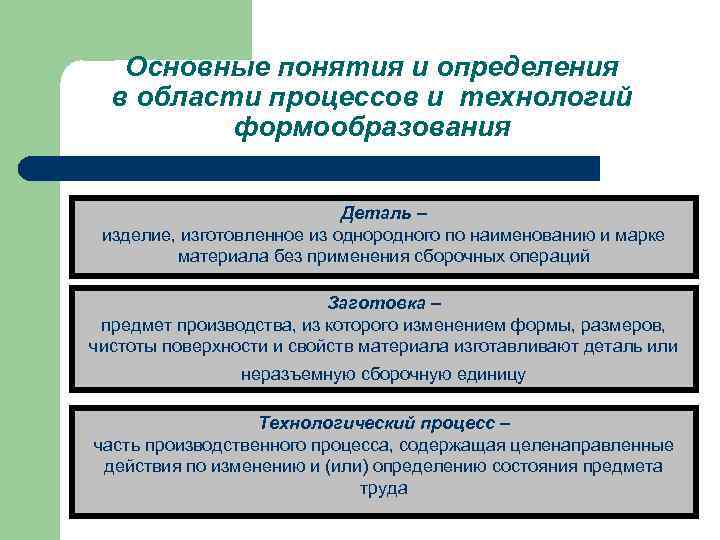 Основные понятия и определения в области процессов и технологий формообразования

Деталь –
изделие, изготовленное из однородного по наименованию и марке материала без применения сборочных операций

Заготовка –
предмет производства, из которого изменением формы, размеров, чистоты поверхности и свойств материала изготавливают деталь или неразъемную сборочную единицу

Технологический процесс –
часть производственного процесса, содержащая целенаправленные действия по изменению и (или) определению состояния предмета труда